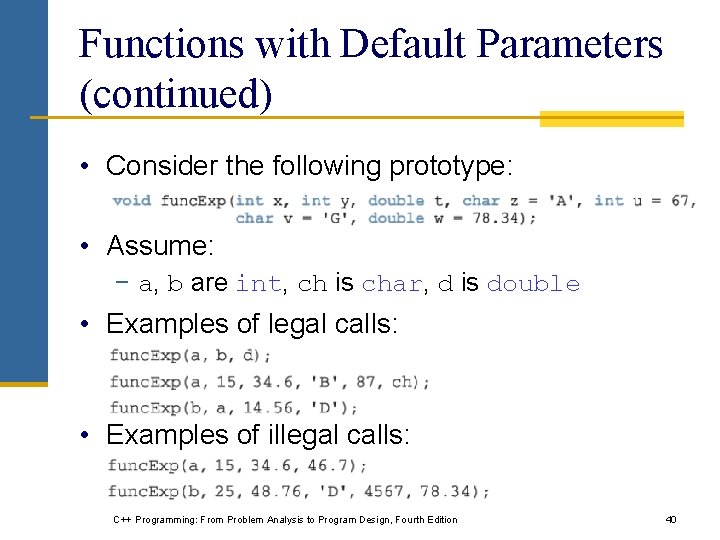 Functions with Default Parameters (continued)

• Consider the following prototype:

void funcExp(int x, int y, double t, char z = 'A', int u = 67, char v = 'G', double w = 78.34);

• Assume:
– a, b are int, ch is char, d is double

• Examples of legal calls:

funcExp(a, b, d);
funcExp(a, 15, 34.6, 'B', 87, ch);
funcExp(b, a, 14.56, 'D');

• Examples of illegal calls:

funcExp(a, 15, 34.6, 46.7);
funcExp(b, 25, 48.76, 'D', 4567, 78.34);

C++ Programming: From Problem Analysis to Program Design, Fourth Edition

40